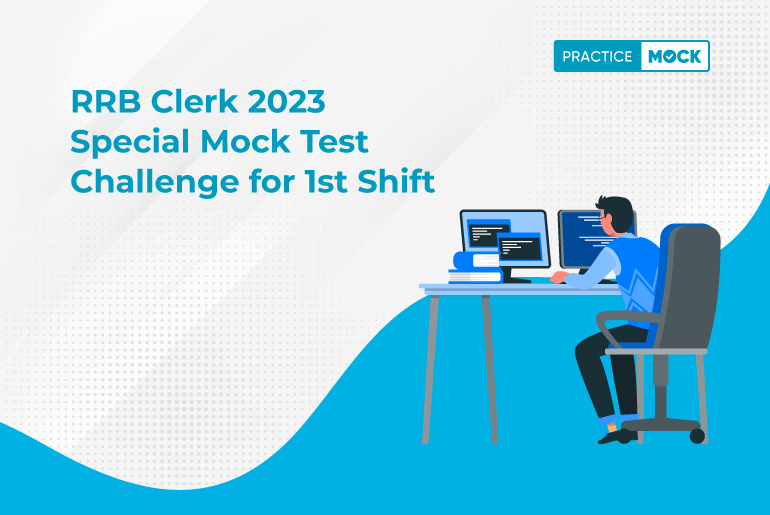 PRACTICE MOCK

RRB Clerk 2023
Special Mock Test
Challenge for 1st Shift